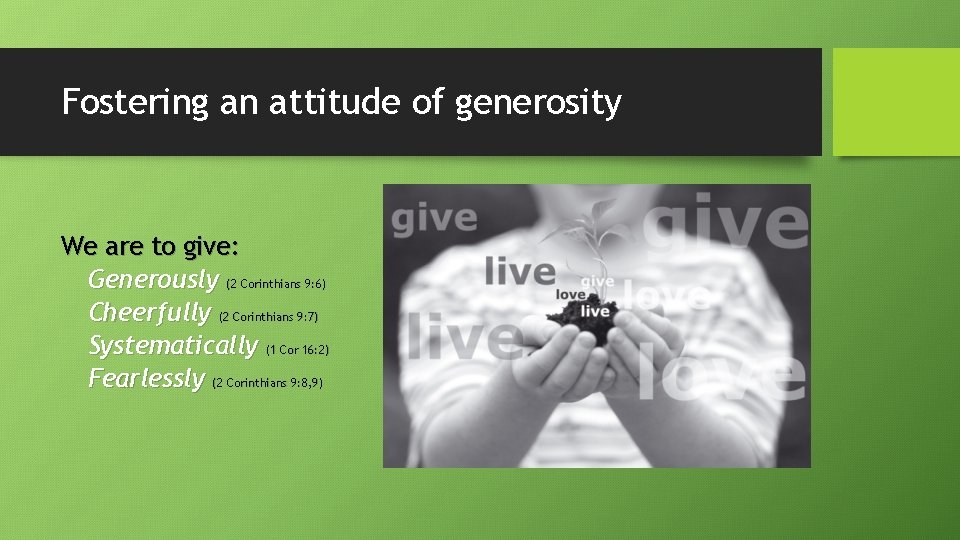 Fostering an attitude of generosity

We are to give:
Generously (2 Corinthians 9:6)
Cheerfully (2 Corinthians 9:7)
Systematically (1 Cor 16:2)
Fearlessly (2 Corinthians 9:8,9)

give
give
live
give
love
love
live
live
love